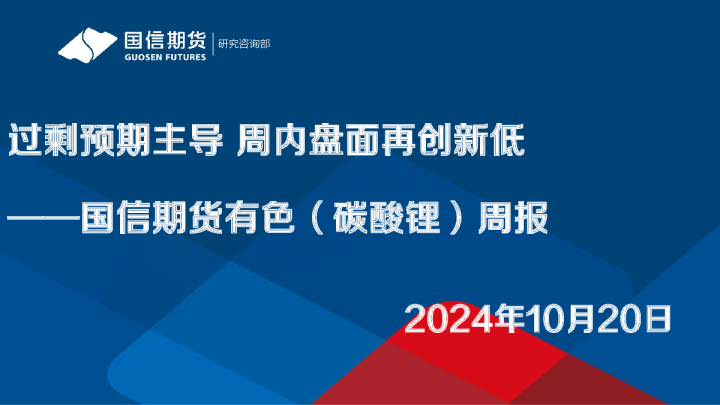 国信期货
GUOSEN FUTURES
研究咨询部

过剩预期主导 周内盘面再创新低

——国信期货有色（碳酸锂）周报

2024年10月20日